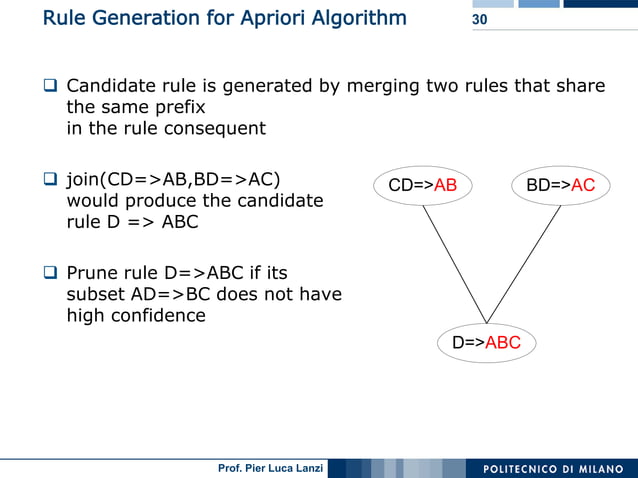 Rule Generation for Apriori Algorithm

30

❑ Candidate rule is generated by merging two rules that share the same prefix
in the rule consequent

❑ join(CD=>AB,BD=>AC) would produce the candidate rule D => ABC

❑ Prune rule D=>ABC if its subset AD=>BC does not have high confidence

CD=>AB

BD=>AC

D=>ABC

Prof. Pier Luca Lanzi

POLITECNICO DI MILANO